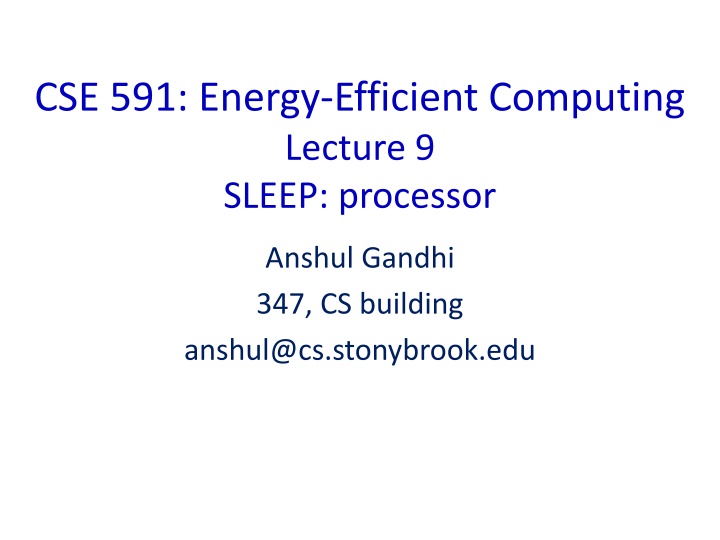 CSE 591: Energy-Efficient Computing
Lecture 9
SLEEP: processor

Anshul Gandhi
347, CS building
anshul@cs.stonybrook.edu